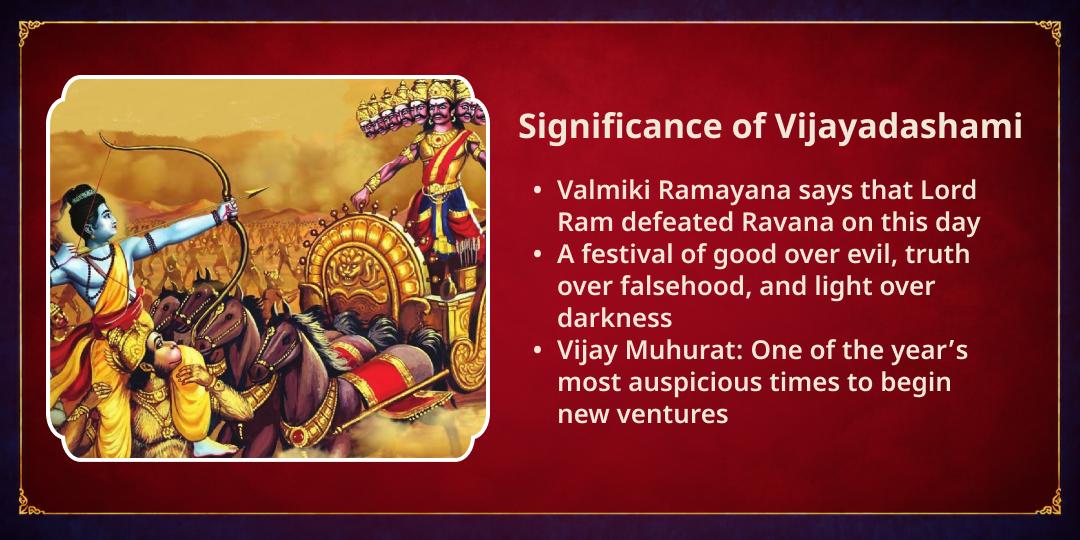 Significance of Vijayadashami

• Valmiki Ramayana says that Lord Ram defeated Ravana on this day
• A festival of good over evil, truth over falsehood, and light over darkness
• Vijay Muhurat: One of the year's most auspicious times to begin new ventures